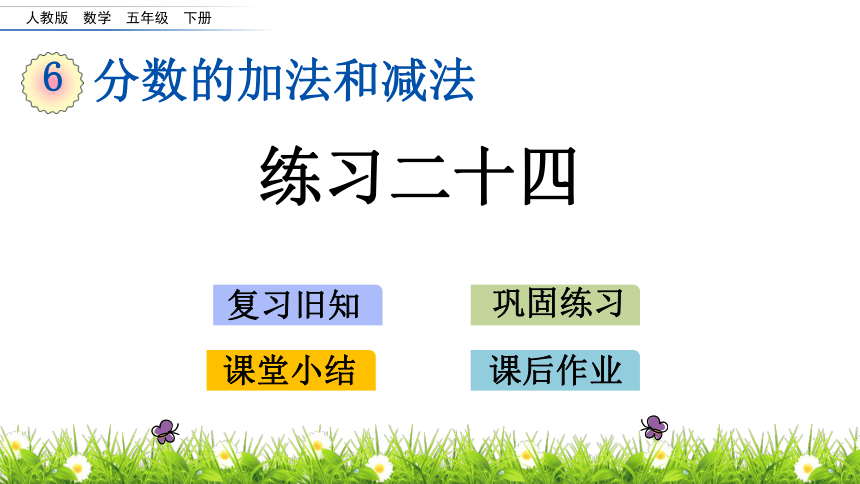 人教版 数学 五年级 下册

6 分数的加法和减法

练习二十四

复习旧知

巩固练习

课堂小结

课后作业